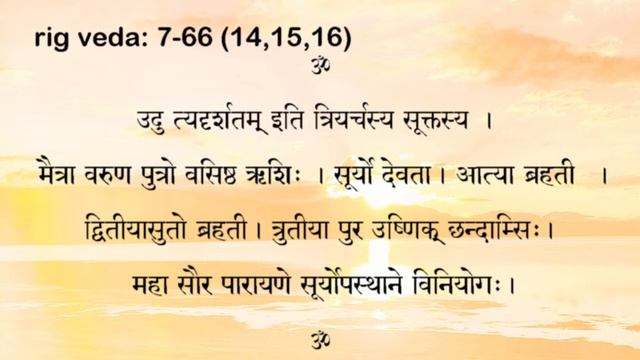 rig veda: 7-66 (14,15,16)

ॐ

उदु त्यद्दर्शतम् इति त्रियर्चस्य सूक्तस्य ।

मैत्रा वरुण पुत्रो वसिष्ठ ऋशिः । सूर्यो देवता । आत्या ब्रहती ।

द्वितीयासुतो ब्रहती । त्रुतीया पुर उष्णिक् छन्दाम्सिः ।

महा सौर पारायणे सूर्योपस्थाने विनियोगः ।

ॐ